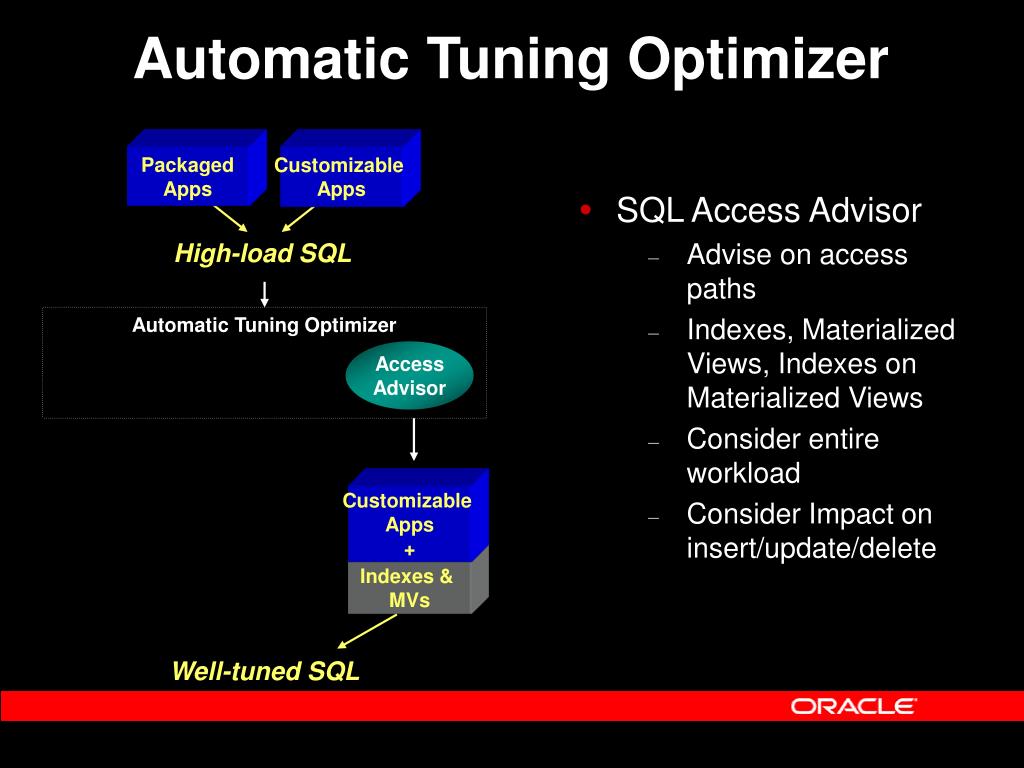 Automatic Tuning Optimizer

Packaged Apps

Customizable Apps

High-load SQL

Automatic Tuning Optimizer

Access Advisor

Customizable Apps + Indexes & MVs

Well-tuned SQL

• SQL Access Advisor
– Advise on access paths
– Indexes, Materialized Views, Indexes on Materialized Views
– Consider entire workload
– Consider Impact on insert/update/delete

ORACLE